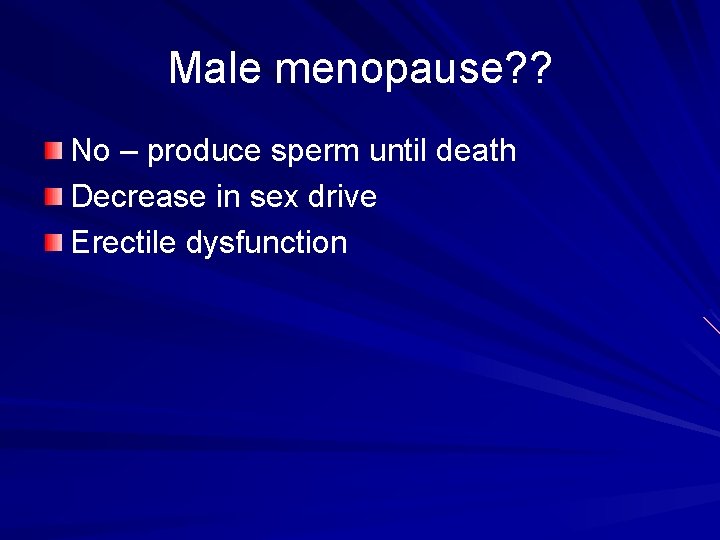 Male menopause??

No – produce sperm until death
Decrease in sex drive
Erectile dysfunction